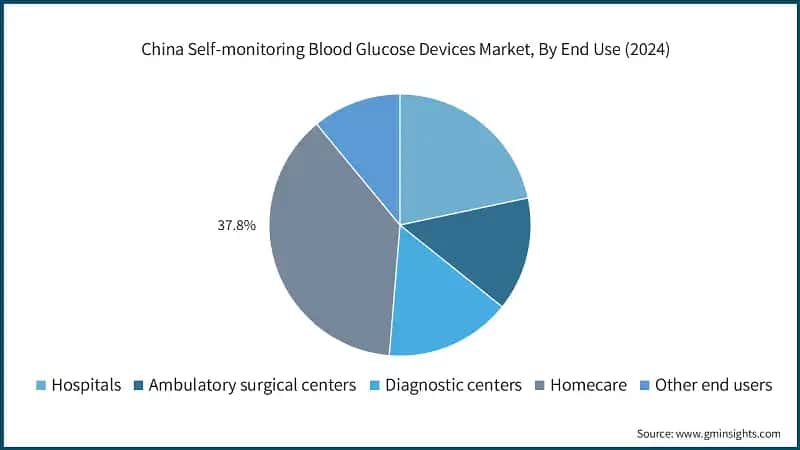 China Self-monitoring Blood Glucose Devices Market, By End Use (2024)

37.8%

Hospitals
Ambulatory surgical centers
Diagnostic centers
Homecare
Other end users

Source: www.gminsights.com